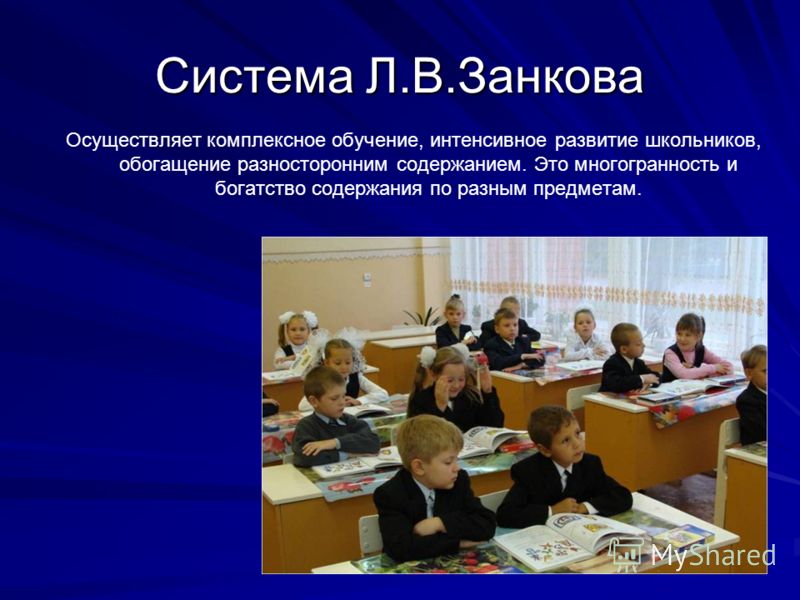 Система Л.В.Занкова

Осуществляет комплексное обучение, интенсивное развитие школьников, обогащение разносторонним содержанием. Это многогранность и богатство содержания по разным предметам.

MyShared